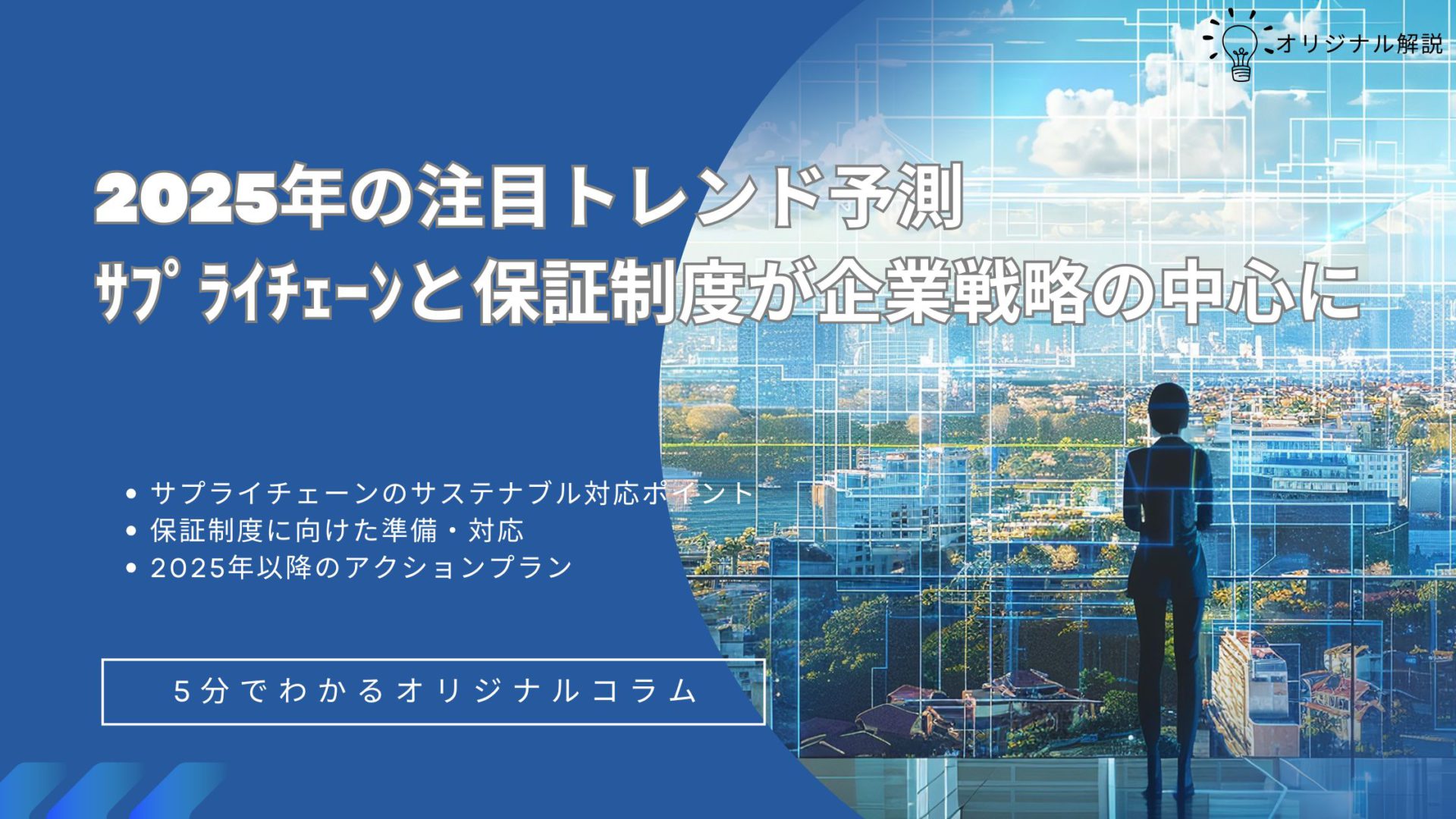 オリジナル解説

2025年の注目トレンド予測
ｻﾌﾟﾗｲﾁｪｰﾝと保証制度が企業戦略の中心に

• サプライチェーンのサステナブル対応ポイント
• 保証制度に向けた準備・対応
• 2025年以降のアクションプラン

5分でわかるオリジナルコラム